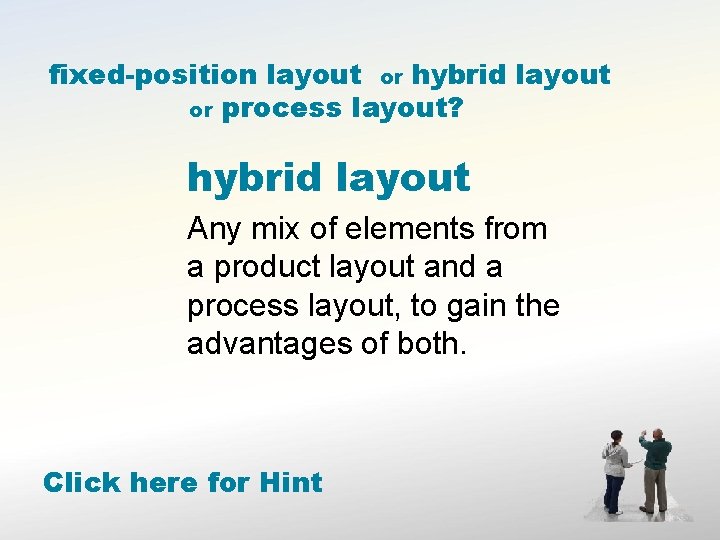 fixed-position layout or hybrid layout or process layout?

hybrid layout

Any mix of elements from a product layout and a process layout, to gain the advantages of both.

Click here for Hint